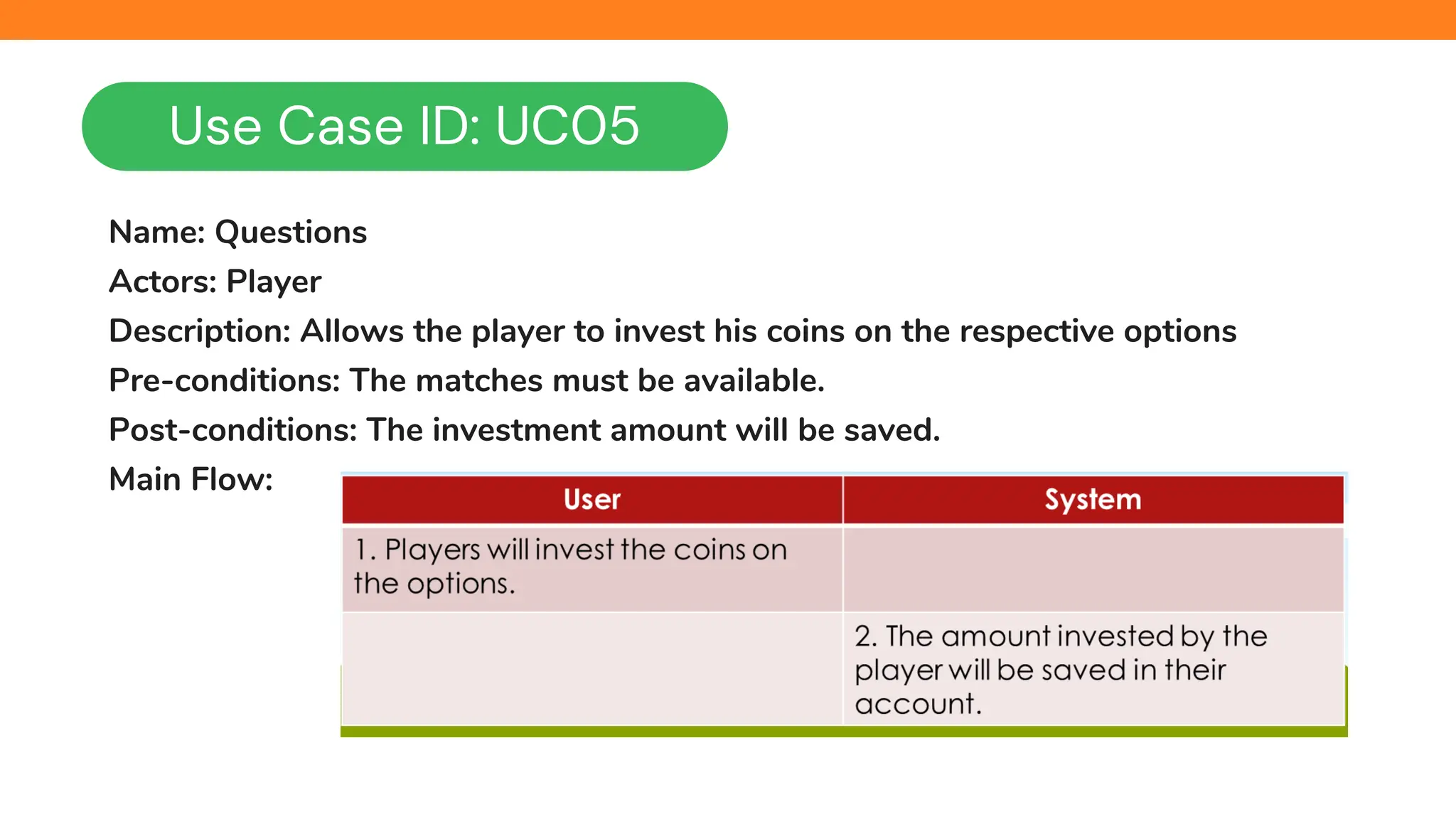 Use Case ID: UC05

Name: Questions

Actors: Player

Description: Allows the player to invest his coins on the respective options

Pre-conditions: The matches must be available.

Post-conditions: The investment amount will be saved.

Main Flow:

| User | System |
|---|---|
| 1. Players will invest the coins on the options. | |
| | 2. The amount invested by the player will be saved in their account. |